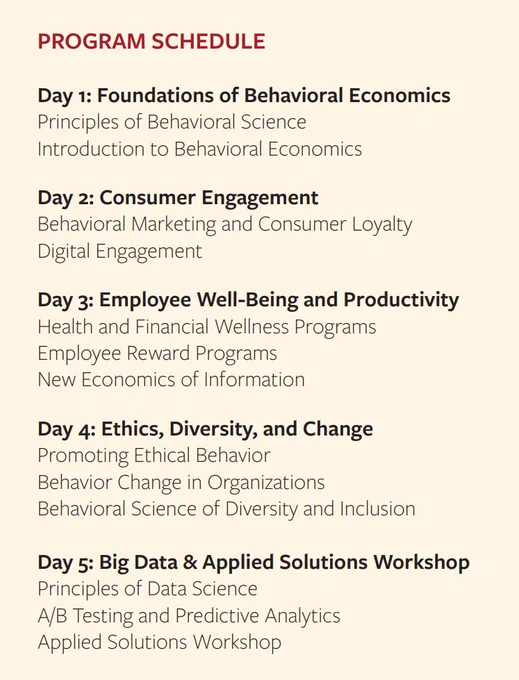 PROGRAM SCHEDULE

Day 1: Foundations of Behavioral Economics
Principles of Behavioral Science
Introduction to Behavioral Economics

Day 2: Consumer Engagement
Behavioral Marketing and Consumer Loyalty
Digital Engagement

Day 3: Employee Well-Being and Productivity
Health and Financial Wellness Programs
Employee Reward Programs
New Economics of Information

Day 4: Ethics, Diversity, and Change
Promoting Ethical Behavior
Behavior Change in Organizations
Behavioral Science of Diversity and Inclusion

Day 5: Big Data & Applied Solutions Workshop
Principles of Data Science
A/B Testing and Predictive Analytics
Applied Solutions Workshop